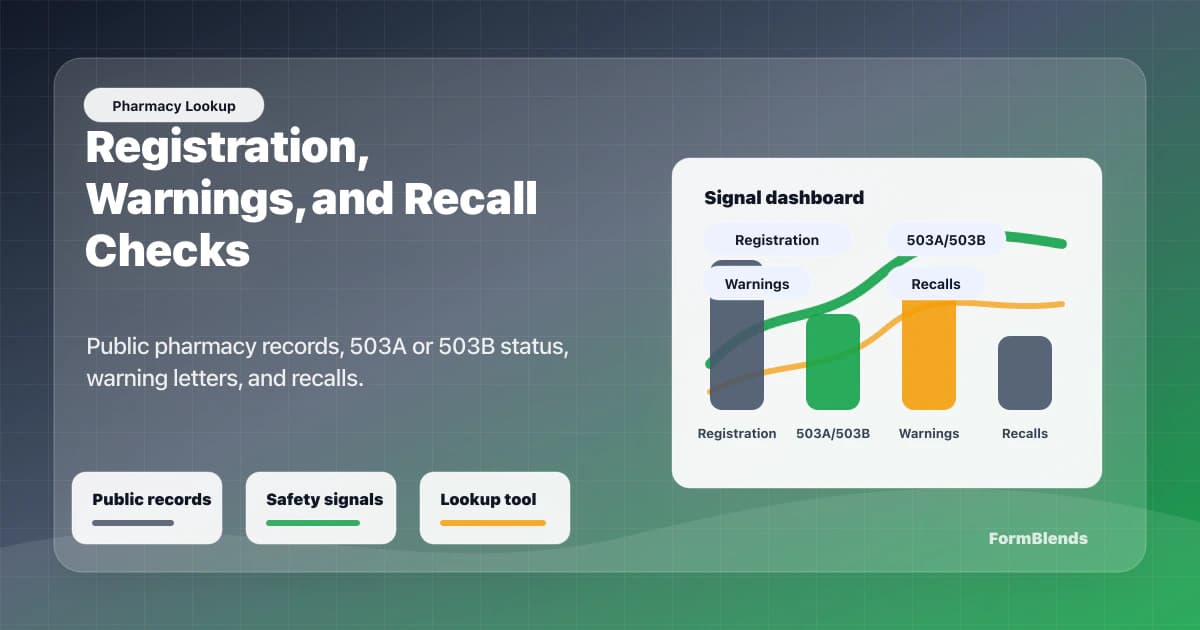 Pharmacy Lookup

Registration, Warnings, and Recall Checks

Public pharmacy records, 503A or 503B status, warning letters, and recalls.

Public records

Safety signals

Lookup tool

Signal dashboard

Registration

503A/503B

Warnings

Recalls

Registration

503A/503B

Warnings

Recalls

FormBlends